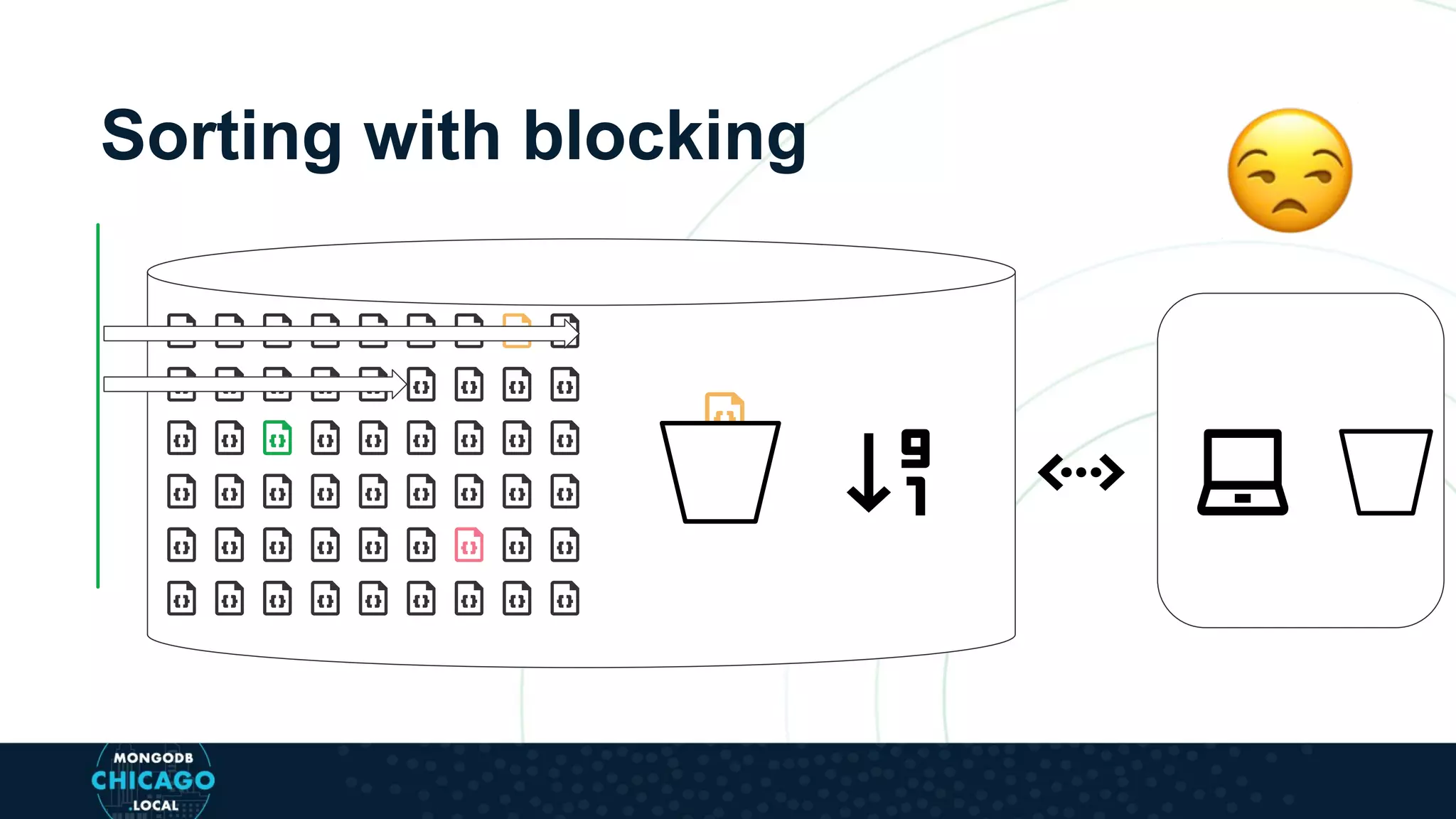 Sorting with blocking

9
1

MONGODB
CHICAGO
.LOCAL